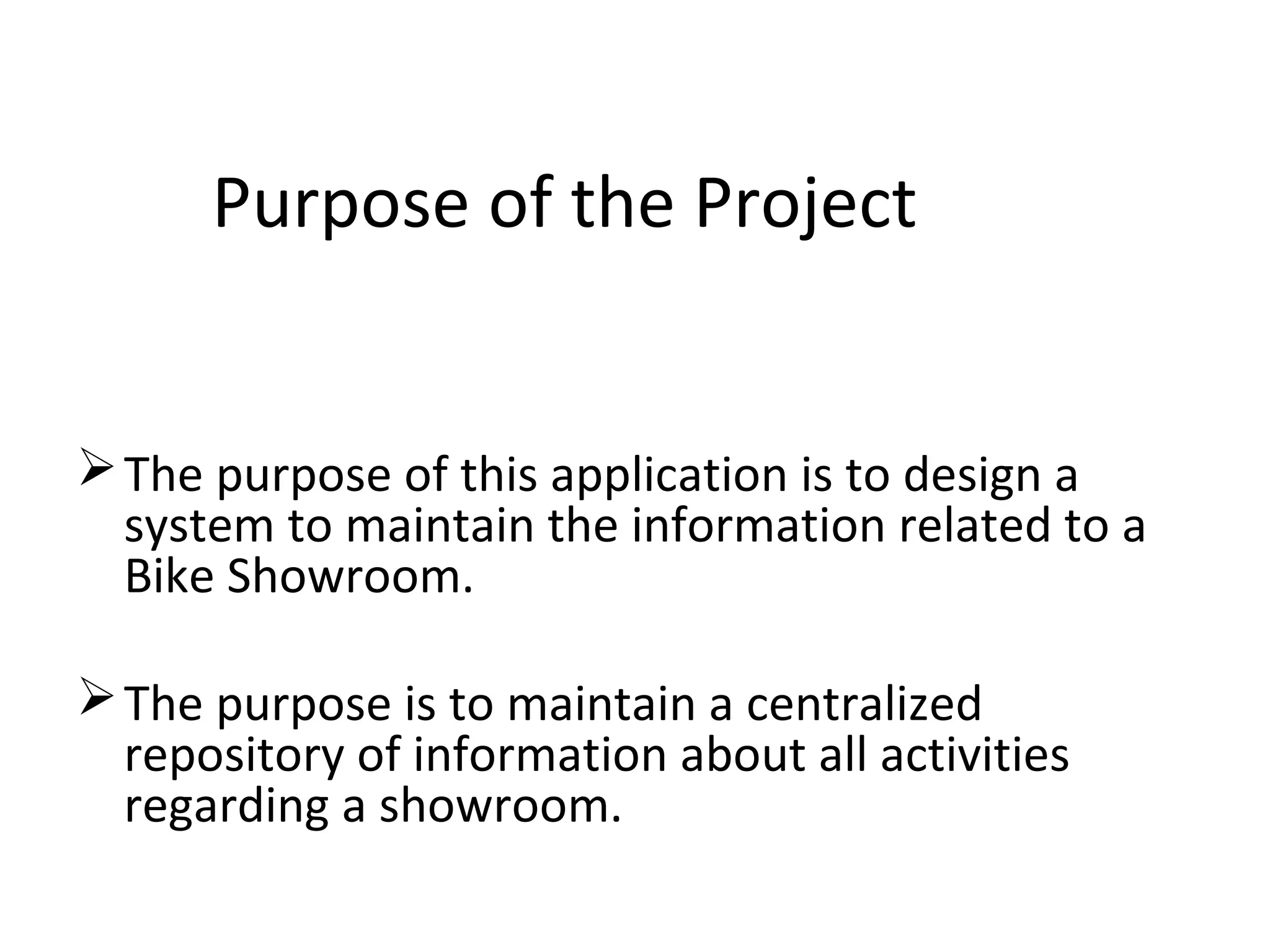 Purpose of the Project

➢ The purpose of this application is to design a system to maintain the information related to a Bike Showroom.

➢ The purpose is to maintain a centralized repository of information about all activities regarding a showroom.